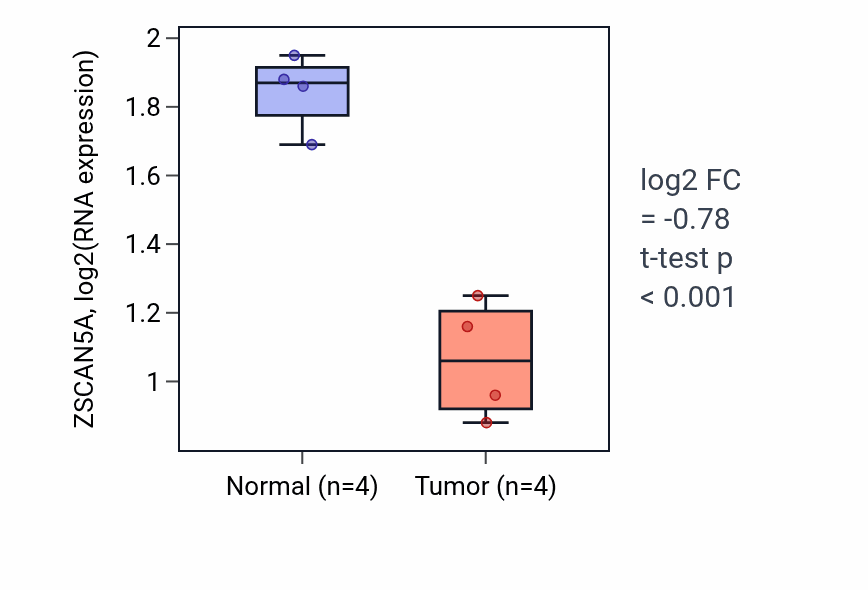 ZSCAN5A, log2(RNA expression)

2
1.8
1.6
1.4
1.2
1

Normal (n=4)
Tumor (n=4)

log2 FC
= -0.78
t-test p
< 0.001